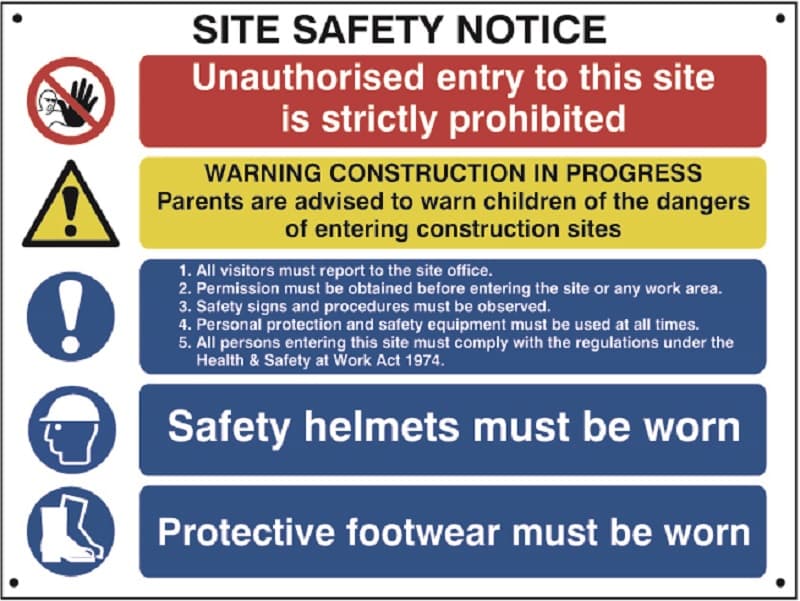 SITE SAFETY NOTICE

Unauthorised entry to this site is strictly prohibited

WARNING CONSTRUCTION IN PROGRESS
Parents are advised to warn children of the dangers of entering construction sites

1. All visitors must report to the site office.
2. Permission must be obtained before entering the site or any work area.
3. Safety signs and procedures must be observed.
4. Personal protection and safety equipment must be used at all times.
5. All persons entering this site must comply with the regulations under the Health & Safety at Work Act 1974.

Safety helmets must be worn

Protective footwear must be worn